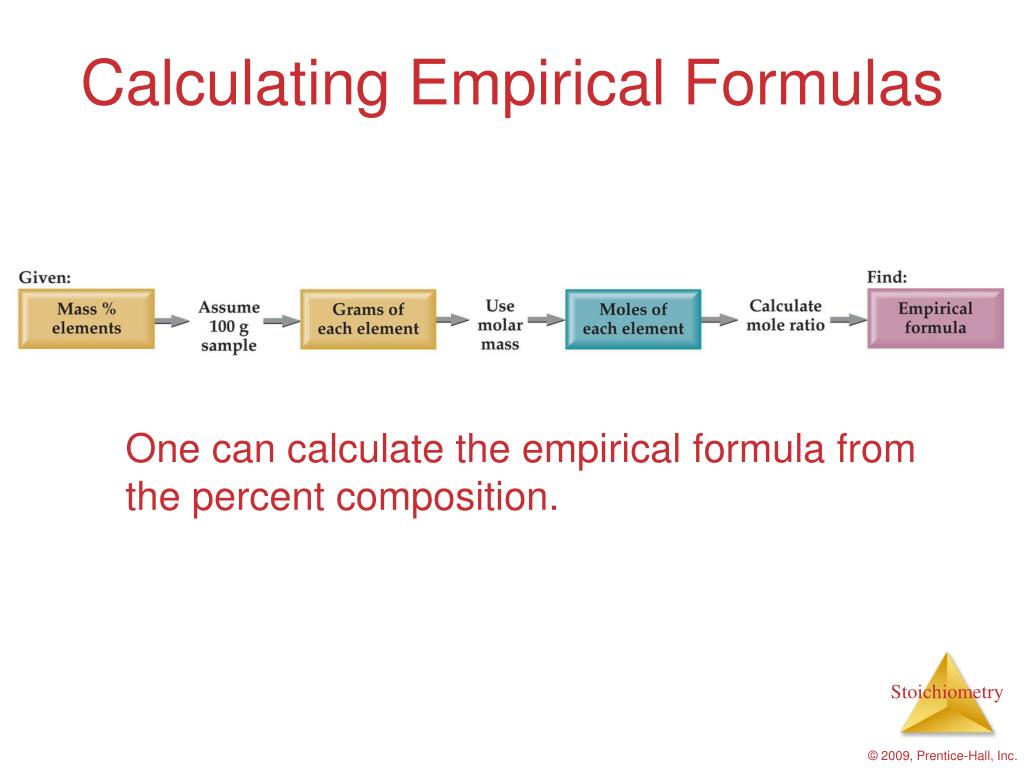 Calculating Empirical Formulas

Given:

Mass % elements

Assume 100 g sample

Grams of each element

Use molar mass

Moles of each element

Calculate mole ratio

Find:

Empirical formula

One can calculate the empirical formula from the percent composition.

Stoichiometry

© 2009, Prentice-Hall, Inc.